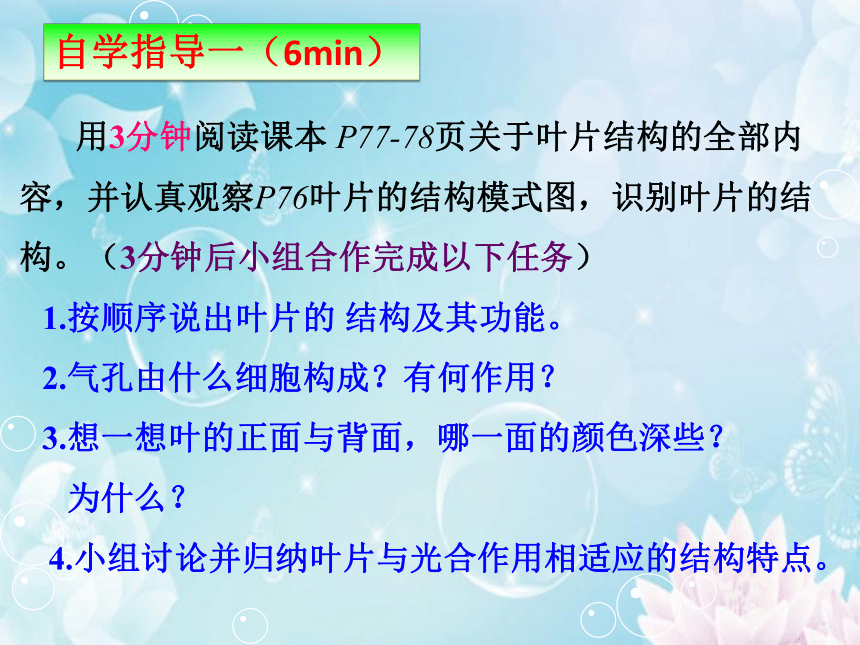 自学指导一（6min）

用3分钟阅读课本 P77-78页关于叶片结构的全部内容，并认真观察P76叶片的结构模式图，识别叶片的结构。（3分钟后小组合作完成以下任务）

1.按顺序说出叶片的 结构及其功能。

2.气孔由什么细胞构成？有何作用？

3.想一想叶的正面与背面，哪一面的颜色深些？为什么？

4.小组讨论并归纳叶片与光合作用相适应的结构特点。